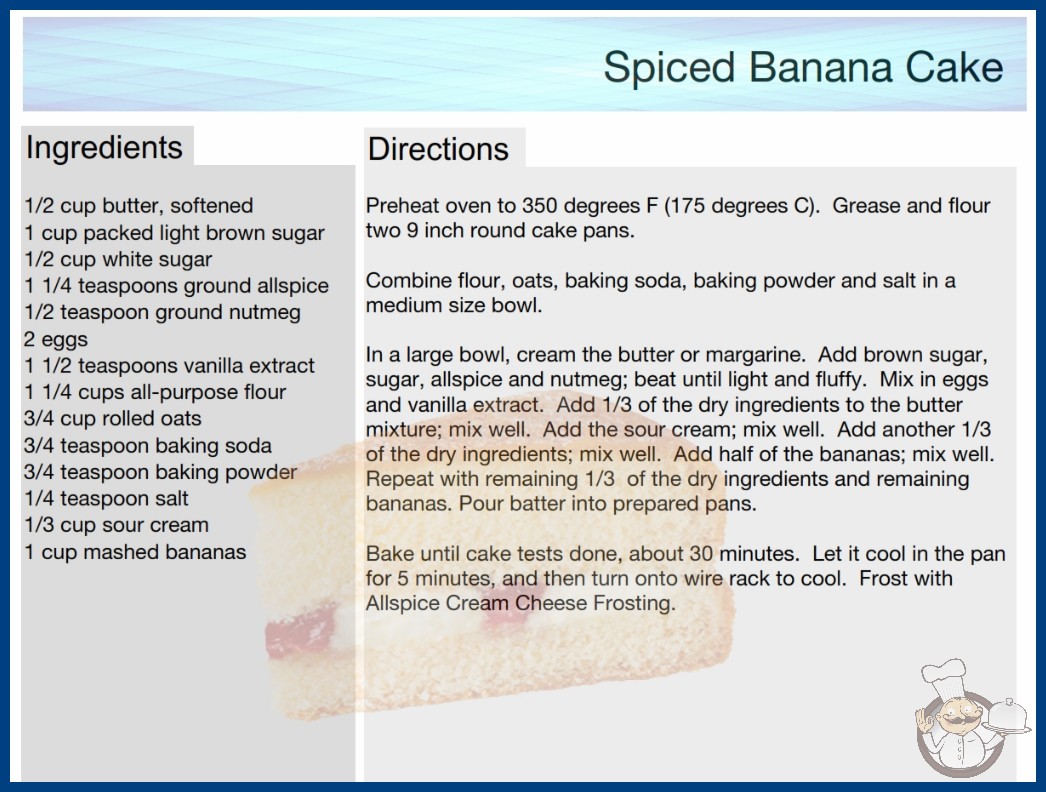 Spiced Banana Cake

Ingredients

1/2 cup butter, softened
1 cup packed light brown sugar
1/2 cup white sugar
1 1/4 teaspoons ground allspice
1/2 teaspoon ground nutmeg
2 eggs
1 1/2 teaspoons vanilla extract
1 1/4 cups all-purpose flour
3/4 cup rolled oats
3/4 teaspoon baking soda
3/4 teaspoon baking powder
1/4 teaspoon salt
1/3 cup sour cream
1 cup mashed bananas

Directions

Preheat oven to 350 degrees F (175 degrees C). Grease and flour two 9 inch round cake pans.

Combine flour, oats, baking soda, baking powder and salt in a medium size bowl.

In a large bowl, cream the butter or margarine. Add brown sugar, sugar, allspice and nutmeg; beat until light and fluffy. Mix in eggs and vanilla extract. Add 1/3 of the dry ingredients to the butter mixture; mix well. Add the sour cream; mix well. Add another 1/3 of the dry ingredients; mix well. Add half of the bananas; mix well. Repeat with remaining 1/3 of the dry ingredients and remaining bananas. Pour batter into prepared pans.

Bake until cake tests done, about 30 minutes. Let it cool in the pan for 5 minutes, and then turn onto wire rack to cool. Frost with Allspice Cream Cheese Frosting.